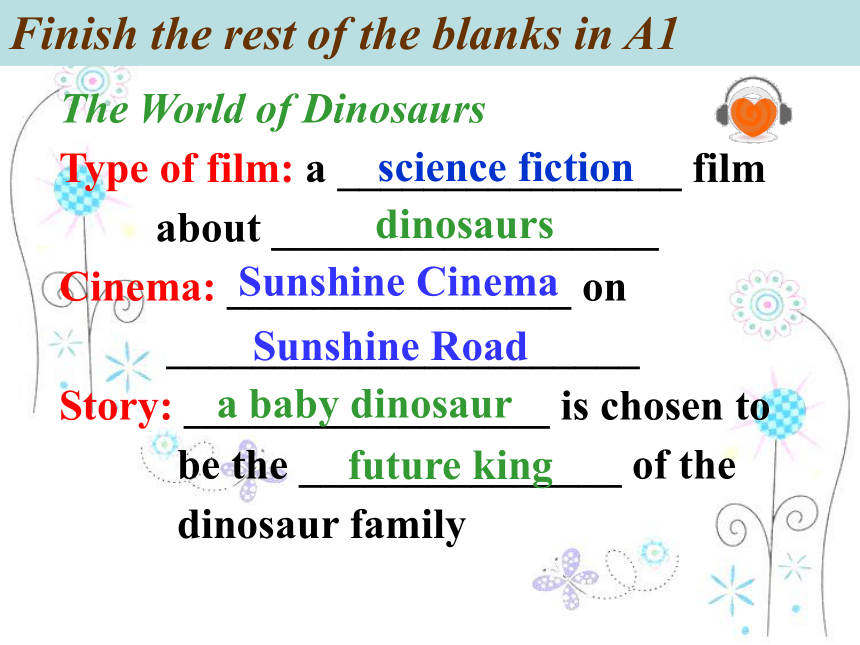 Finish the rest of the blanks in A1

The World of Dinosaurs

Type of film: a science fiction film about dinosaurs

Cinema: Sunshine Cinema on Sunshine Road

Story: a baby dinosaur is chosen to be the future king of the dinosaur family